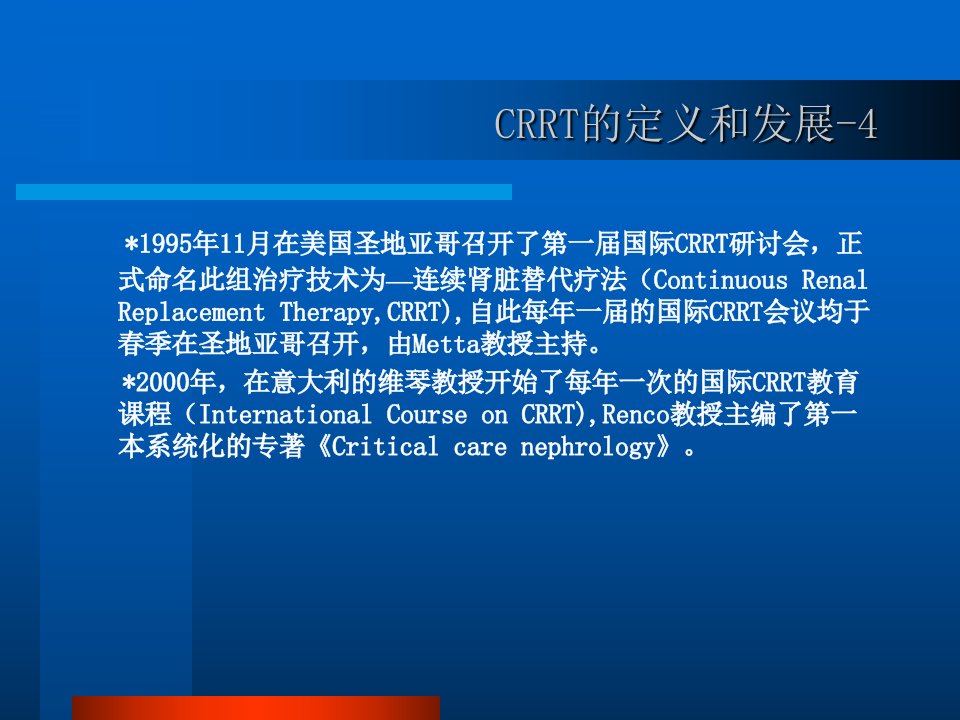 CRRT的定义和发展-4

*1995年11月在美国圣地亚哥召开了第一届国际CRRT研讨会，正式命名此组治疗技术为—连续肾脏替代疗法（Continuous Renal Replacement Therapy,CRRT),自此每年一届的国际CRRT会议均于春季在圣地亚哥召开，由Metta教授主持。

*2000年，在意大利的维琴教授开始了每年一次的国际CRRT教育课程（International Course on CRRT),Renco教授主编了第一本系统化的专著《Critical care nephrology》。